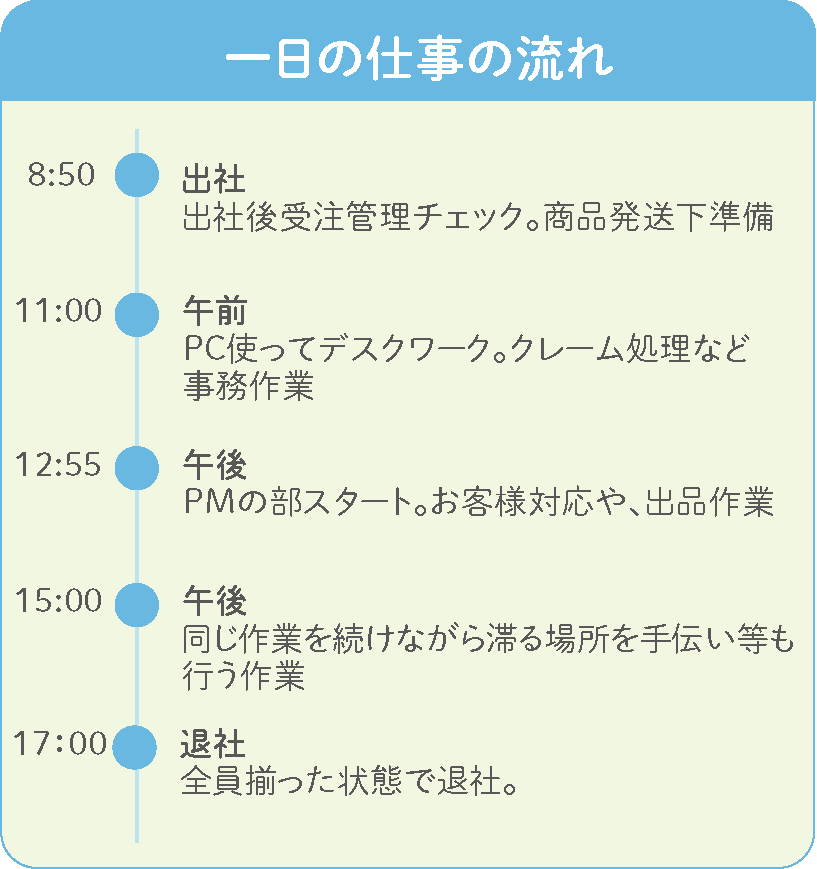 一日の仕事の流れ

8:50
出社
出社後受注管理チェック。商品発送下準備

11:00
午前
PC使ってデスクワーク。クレーム処理など事務作業

12:55
午後
PMの部スタート。お客様対応や、出品作業

15:00
午後
同じ作業を続けながら滞る場所を手伝い等も行う作業

17:00
退社
全員揃った状態で退社。